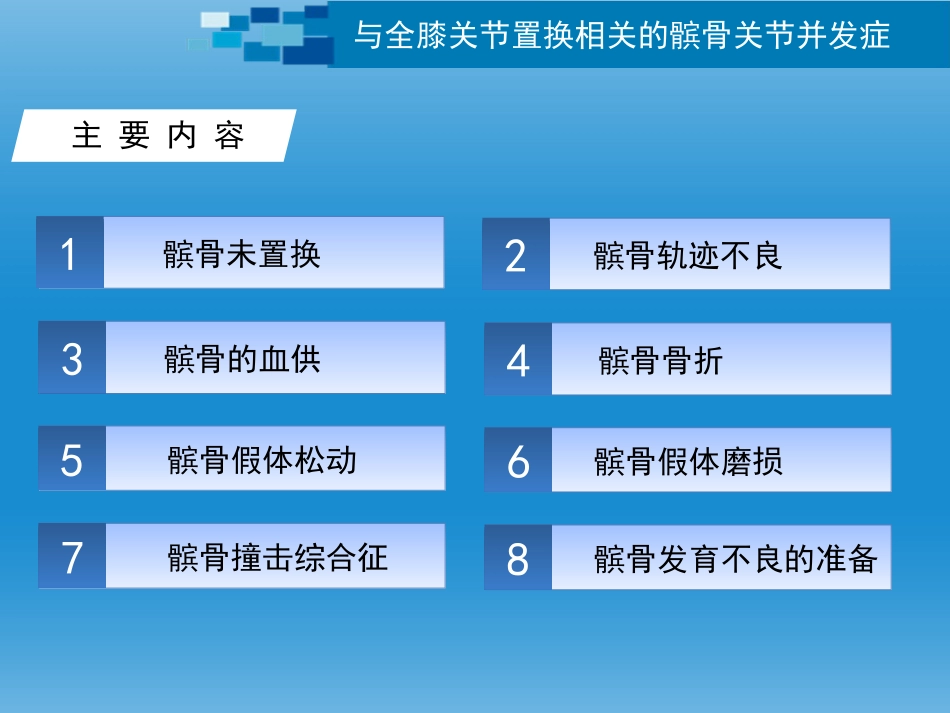 与全膝关节置换相关的髌骨关节并发症

主 要 内 容

1 髌骨未置换

2 髌骨轨迹不良

3 髌骨的血供

4 髌骨骨折

5 髌骨假体松动

6 髌骨假体磨损

7 髌骨撞击综合征

8 髌骨发育不良的准备